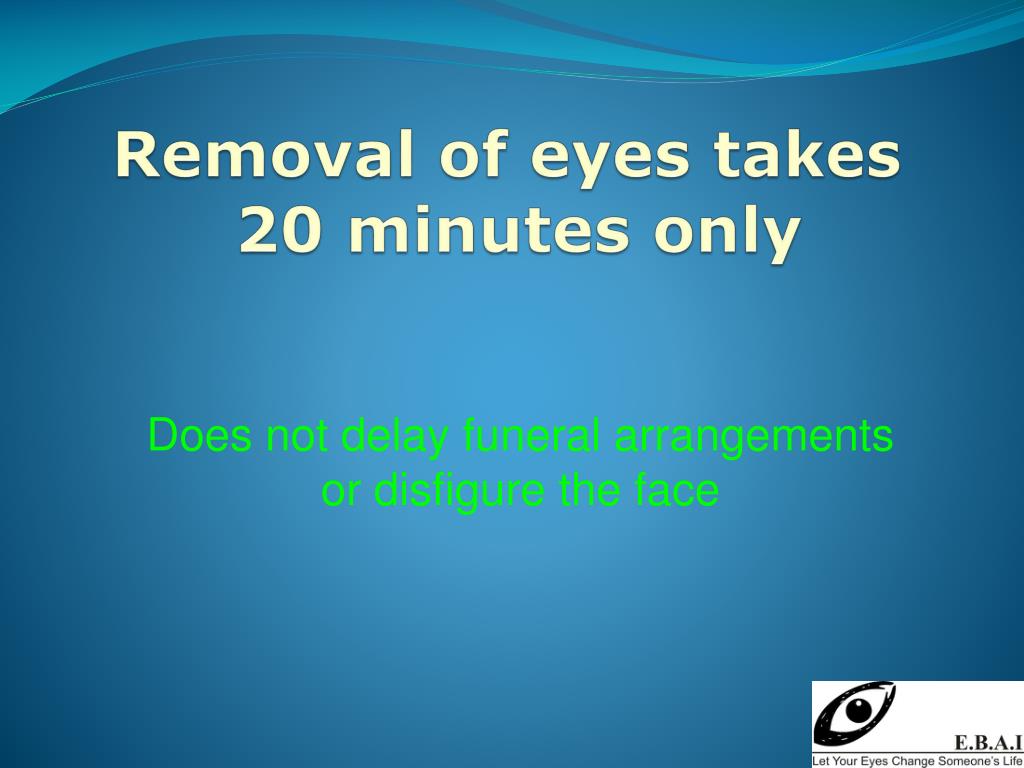 Removal of eyes takes 20 minutes only

Does not delay funeral arrangements or disfigure the face

E.B.A.I
Let Your Eyes Change Someone's Life